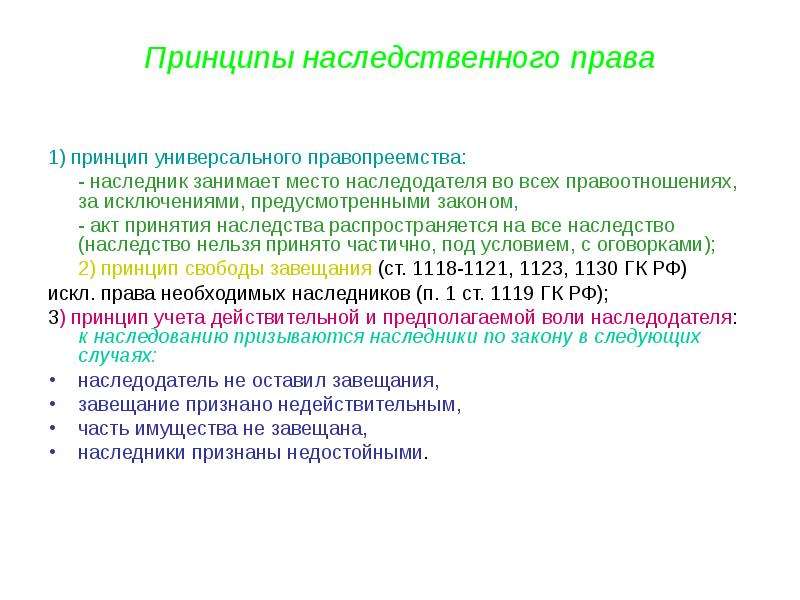 Принципы наследственного права

1) принцип универсального правопреемства:

- наследник занимает место наследодателя во всех правоотношениях, за исключениями, предусмотренными законом,

- акт принятия наследства распространяется на все наследство (наследство нельзя принято частично, под условием, с оговорками);

2) принцип свободы завещания (ст. 1118-1121, 1123, 1130 ГК РФ)

искл. права необходимых наследников (п. 1 ст. 1119 ГК РФ);

3) принцип учета действительной и предполагаемой воли наследодателя: к наследованию призываются наследники по закону в следующих случаях:

• наследодатель не оставил завещания,
• завещание признано недействительным,
• часть имущества не завещана,
• наследники признаны недостойными.